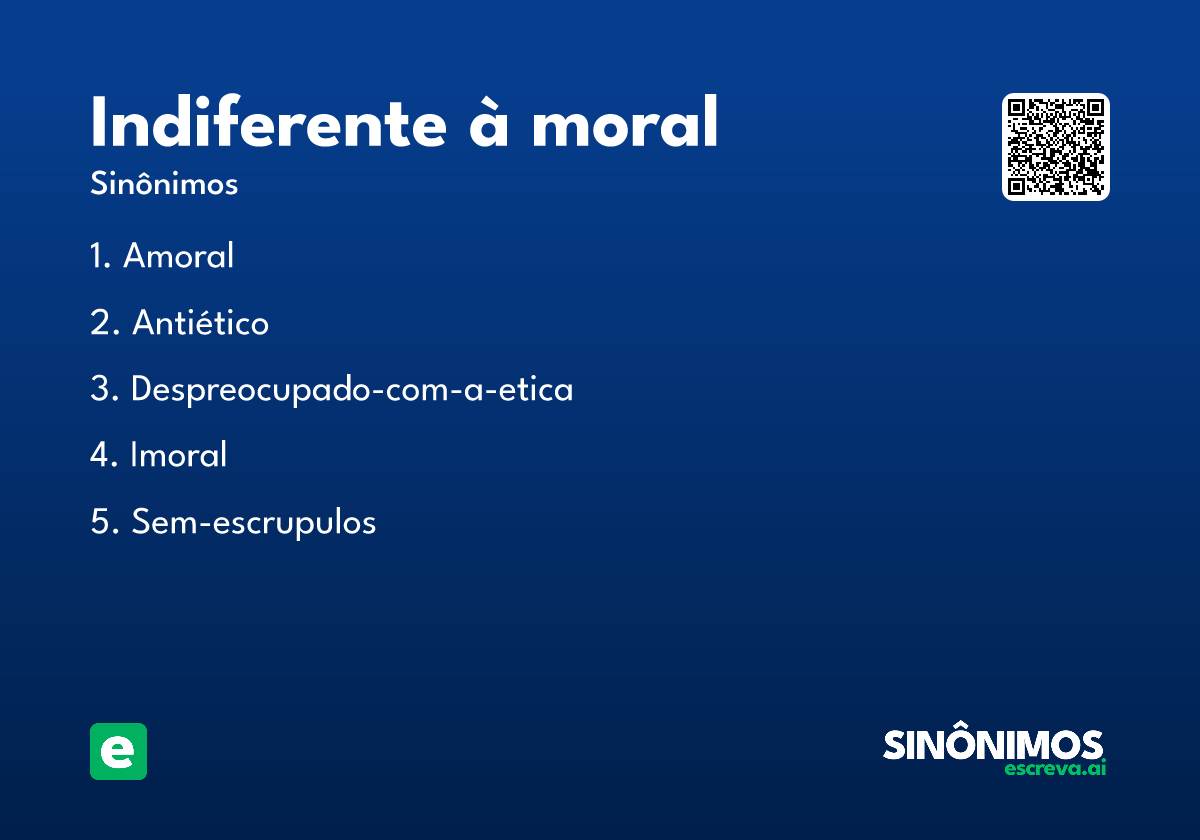 Indiferente à moral
Sinônimos

1. Amoral

2. Antiético

3. Despreocupado-com-a-etica

4. Imoral

5. Sem-escrupulos

e

SINÔNIMOS
escreva.ai